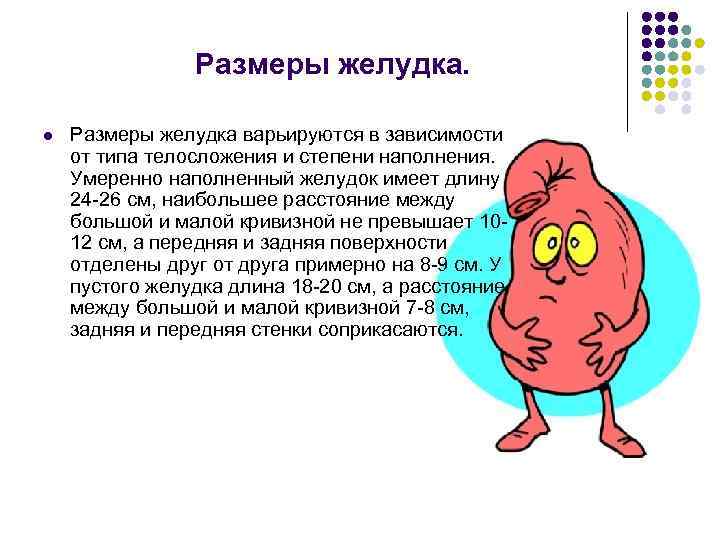 Размеры желудка.

Размеры желудка варьируются в зависимости от типа телосложения и степени наполнения. Умеренно наполненный желудок имеет длину 24-26 см, наибольшее расстояние между большой и малой кривизной не превышает 10-12 см, а передняя и задняя поверхности отделены друг от друга примерно на 8-9 см. У пустого желудка длина 18-20 см, а расстояние между большой и малой кривизной 7-8 см, задняя и передняя стенки соприкасаются.